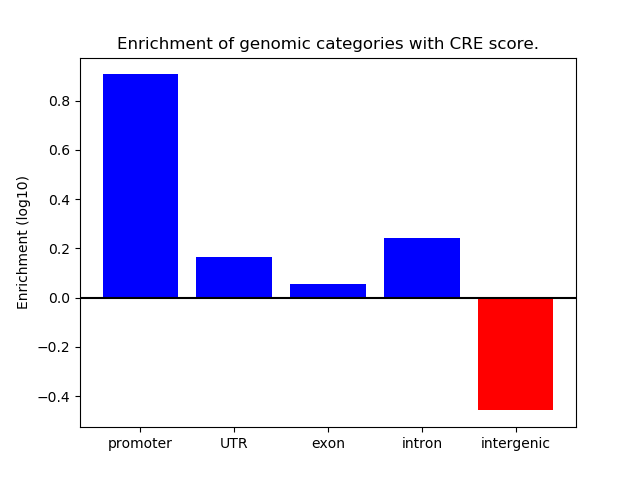 Enrichment of genomic categories with CRE score.

Enrichment (log10)

0.8
0.6
0.4
0.2
0.0
−0.2
−0.4

promoter
UTR
exon
intron
intergenic